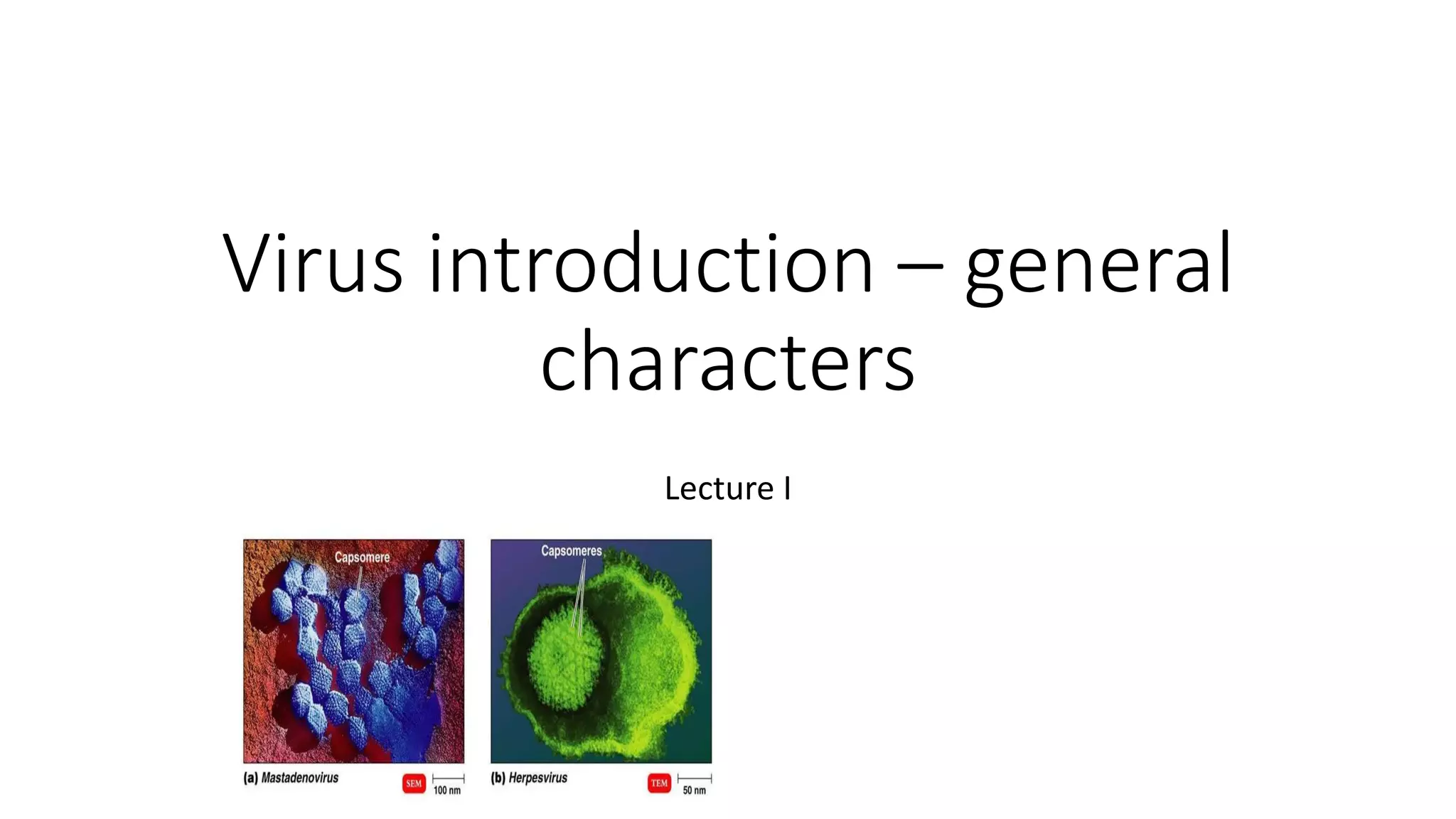 Virus introduction – general characters

Lecture I

Capsomere

(a) Mastadenovirus

SEM

100 nm

Capsomeres

(b) Herpesvirus

TEM

50 nm